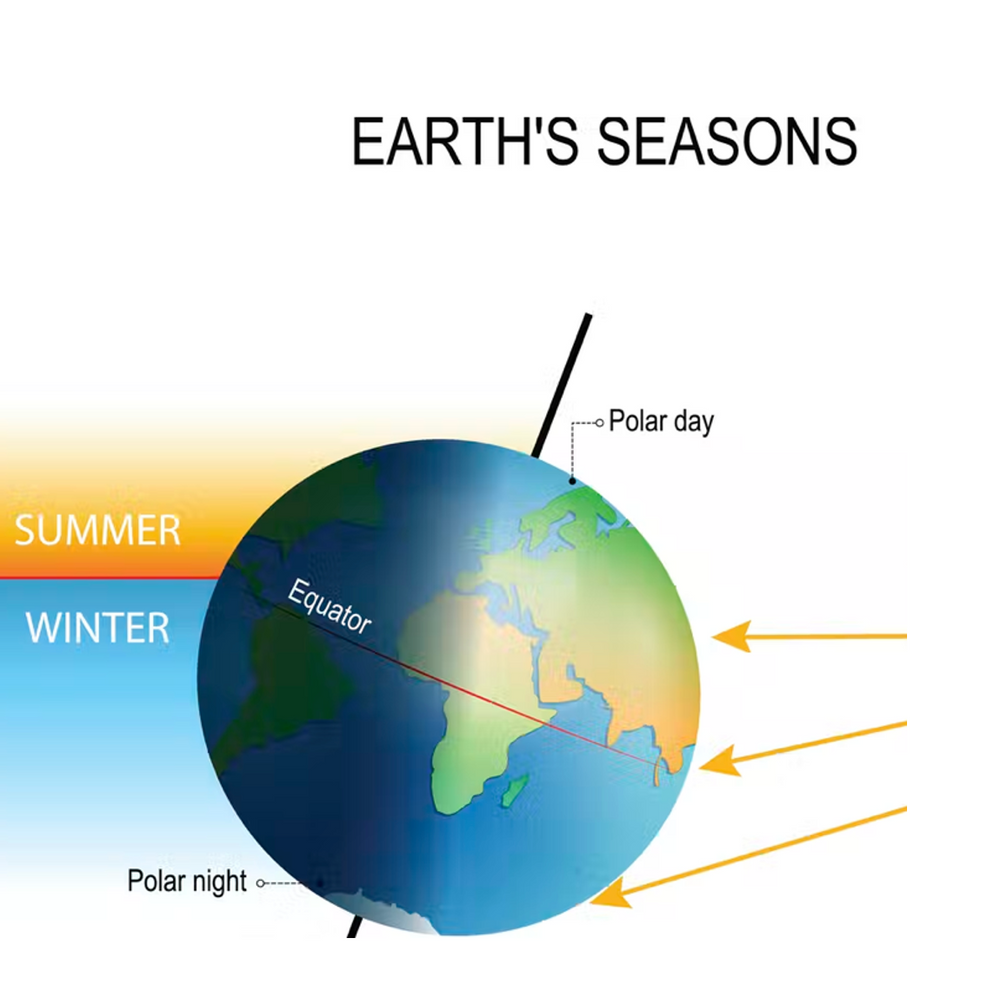 EARTH'S SEASONS

Polar day

SUMMER

WINTER

Equator

Polar night